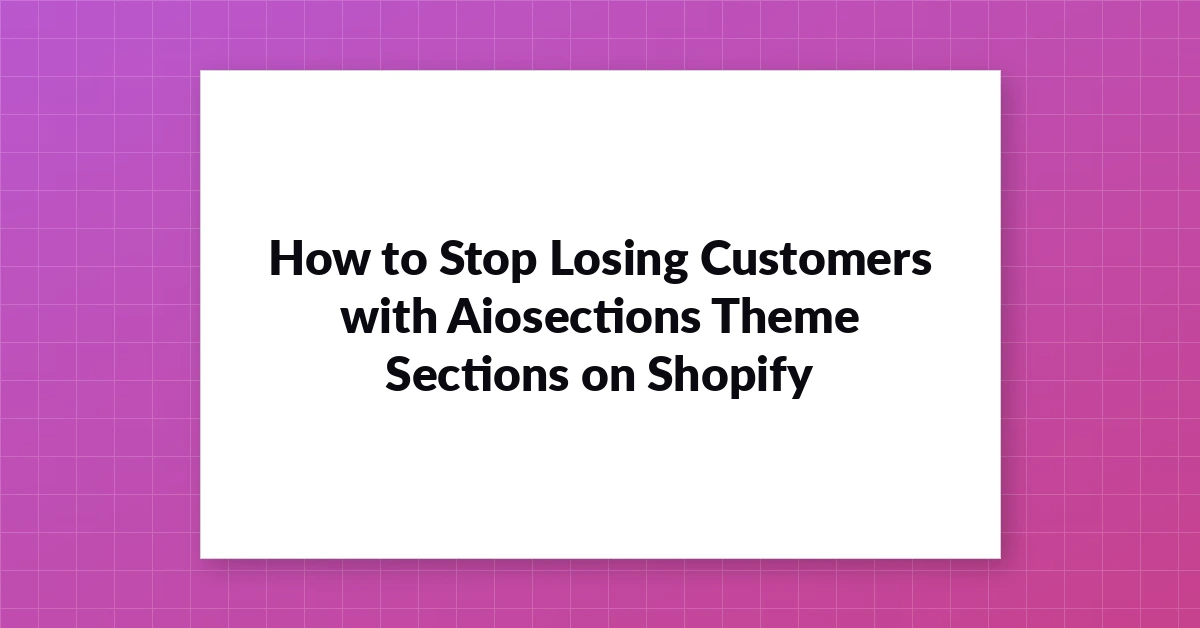 How to Stop Losing Customers with Aiosections Theme Sections on Shopify